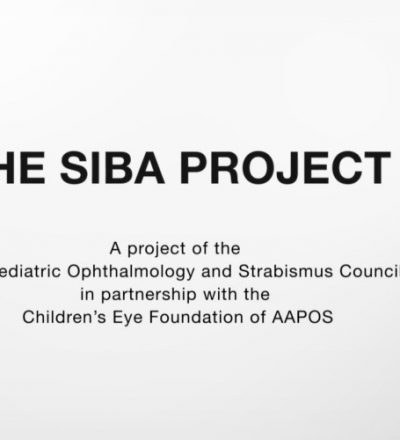 HE SIBA PROJECT

A project of the
ediatric Ophthalmology and Strabismus Counci
in partnership with the
Children's Eye Foundation of AAPOS